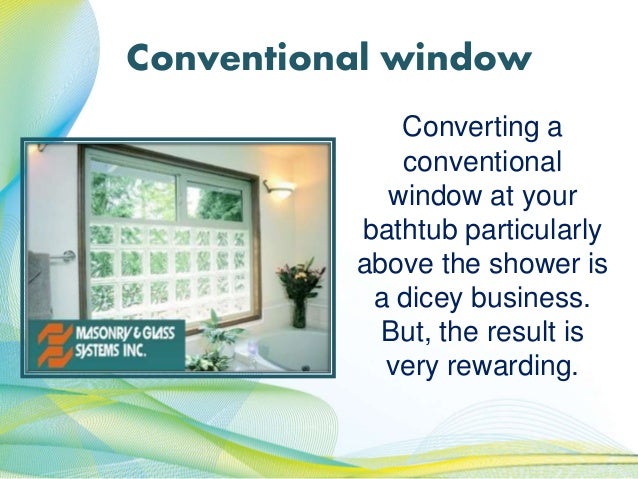 Conventional window

MASONRY & GLASS SYSTEMS INC.

Converting a conventional window at your bathtub particularly above the shower is a dicey business. But, the result is very rewarding.